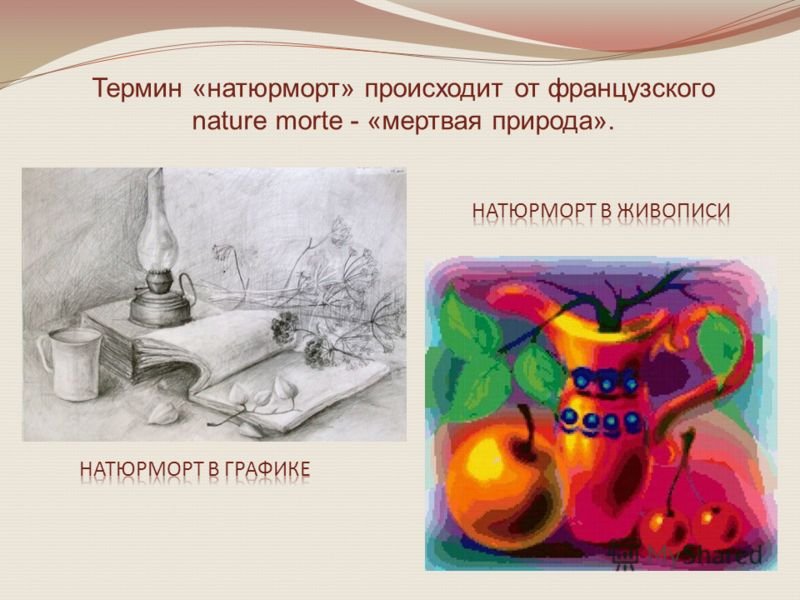 Термин «натюрморт» происходит от французского nature morte - «мертвая природа».

НАТЮРМОРТ В ЖИВОПИСИ

НАТЮРМОРТ В ГРАФИКЕ

MyShared